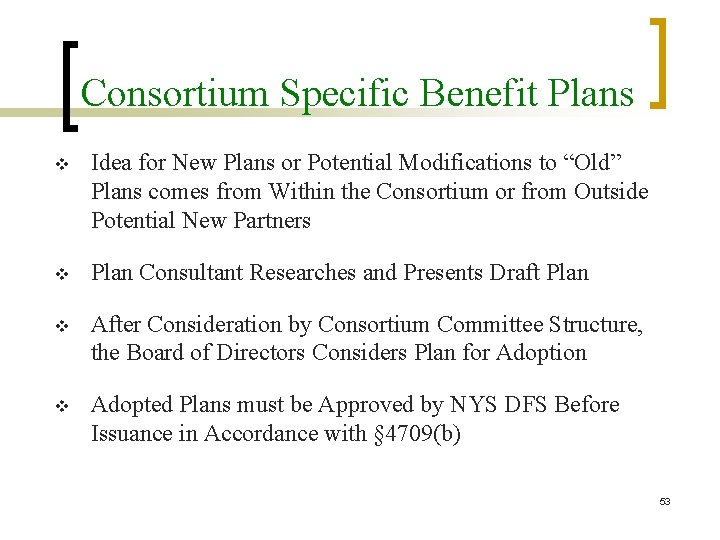 Consortium Specific Benefit Plans

❖ Idea for New Plans or Potential Modifications to “Old” Plans comes from Within the Consortium or from Outside Potential New Partners

❖ Plan Consultant Researches and Presents Draft Plan

❖ After Consideration by Consortium Committee Structure, the Board of Directors Considers Plan for Adoption

❖ Adopted Plans must be Approved by NYS DFS Before Issuance in Accordance with §4709(b)

53